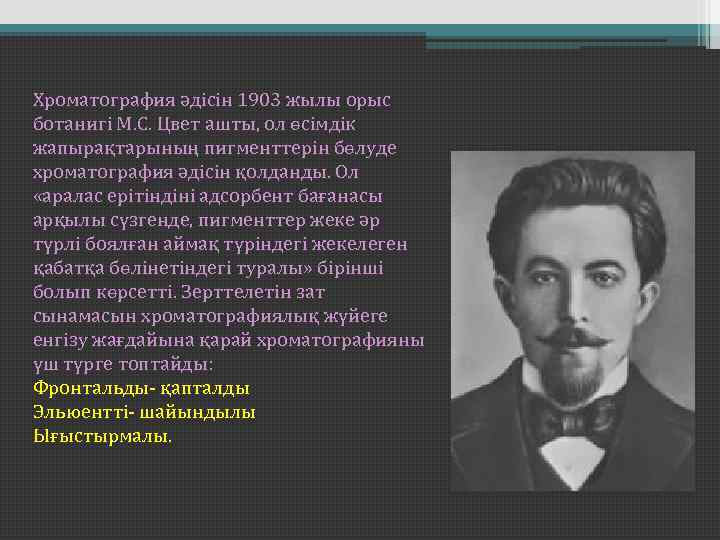 Хроматография әдісін 1903 жылы орыс ботанигі М.С. Цвет ашты, ол өсімдік жапырақтарының пигменттерін бөлуде хроматография әдісін қолданды. Ол «аралас ерітіндіні адсорбент бағанасы арқылы сүзгенде, пигменттер жеке әр түрлі боялған аймақ түріндегі жекелеген қабатқа бөлінетіндегі туралы» бірінші болып көрсетті. Зерттелетін зат сынамасын хроматографиялық жүйеге енгізу жағдайына қарай хроматографияны үш түрге топтайды:
Фронтальды- қапталды
Эльюентті- шайындылы
Ығыстырмалы.